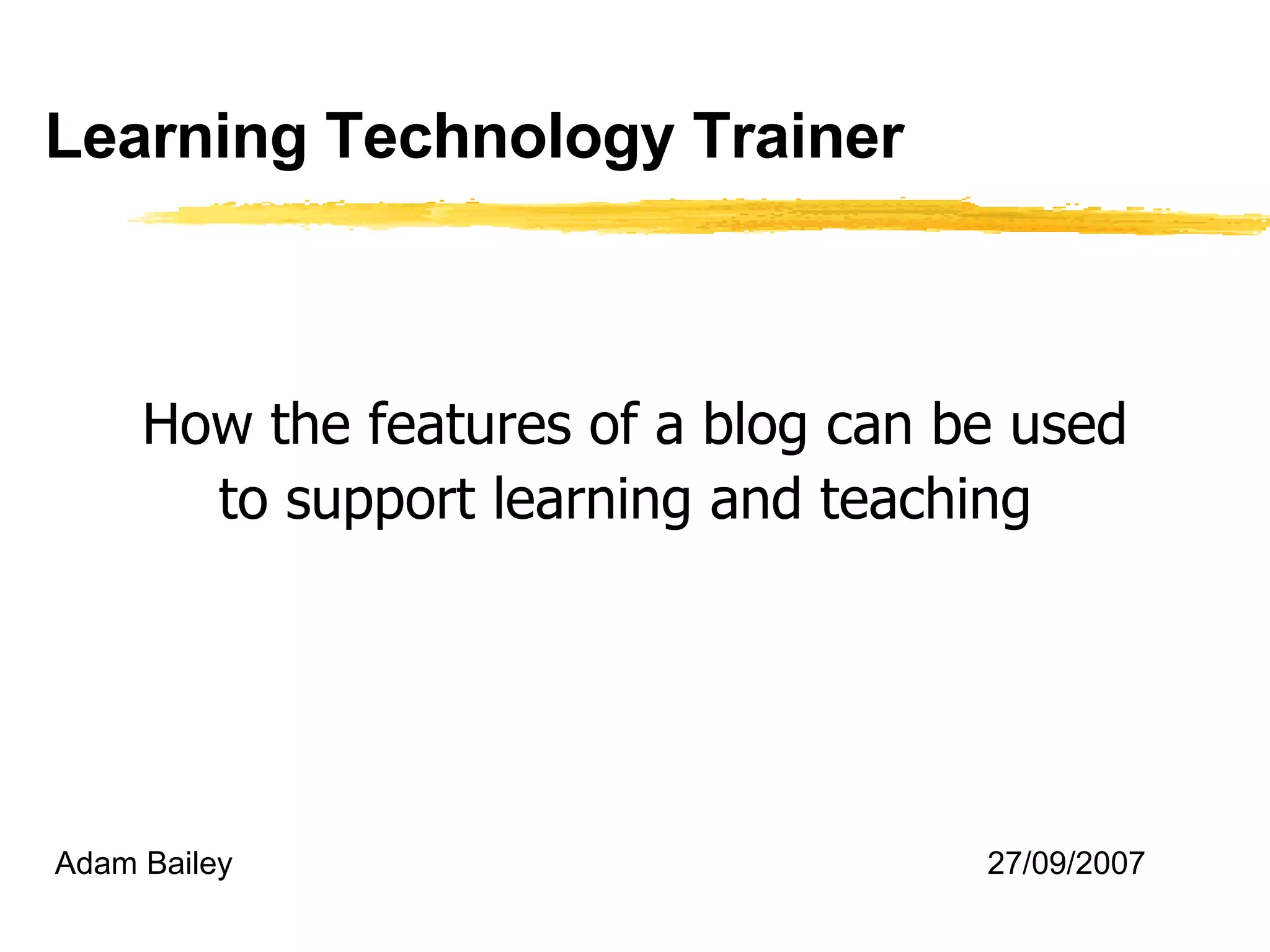 Learning Technology Trainer

How the features of a blog can be used to support learning and teaching

Adam Bailey

27/09/2007